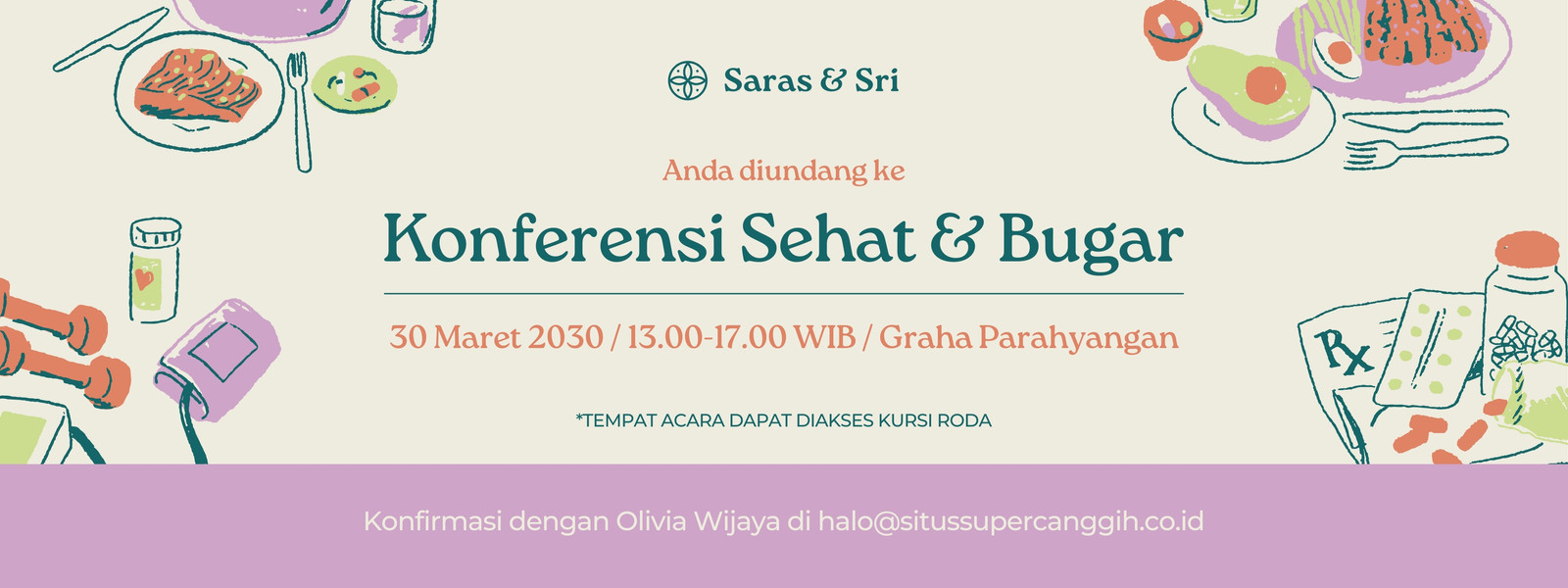 Saras & Sri

Anda diundang ke

Konferensi Sehat & Bugar

30 Maret 2030 / 13.00-17.00 WIB / Graha Parahyangan

*TEMPAT ACARA DAPAT DIAKSES KURSI RODA

Rx

Konfirmasi dengan Olivia Wijaya di halo@situssupercanggih.co.id